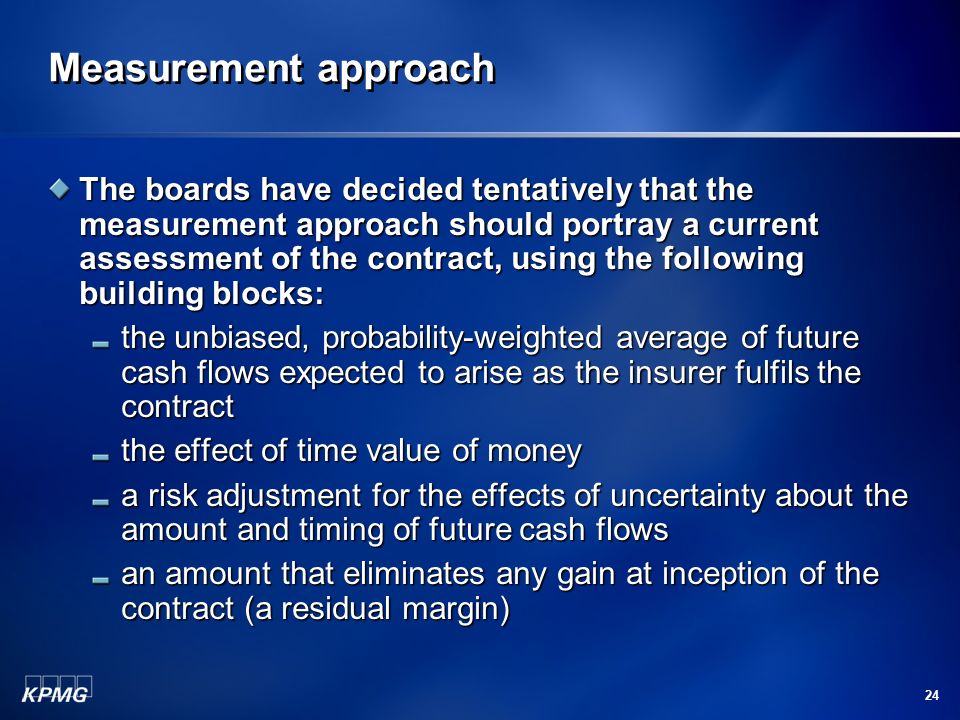 Measurement approach

The boards have decided tentatively that the measurement approach should portray a current assessment of the contract, using the following building blocks:

the unbiased, probability-weighted average of future cash flows expected to arise as the insurer fulfils the contract

the effect of time value of money

a risk adjustment for the effects of uncertainty about the amount and timing of future cash flows

an amount that eliminates any gain at inception of the contract (a residual margin)

KPMG

24